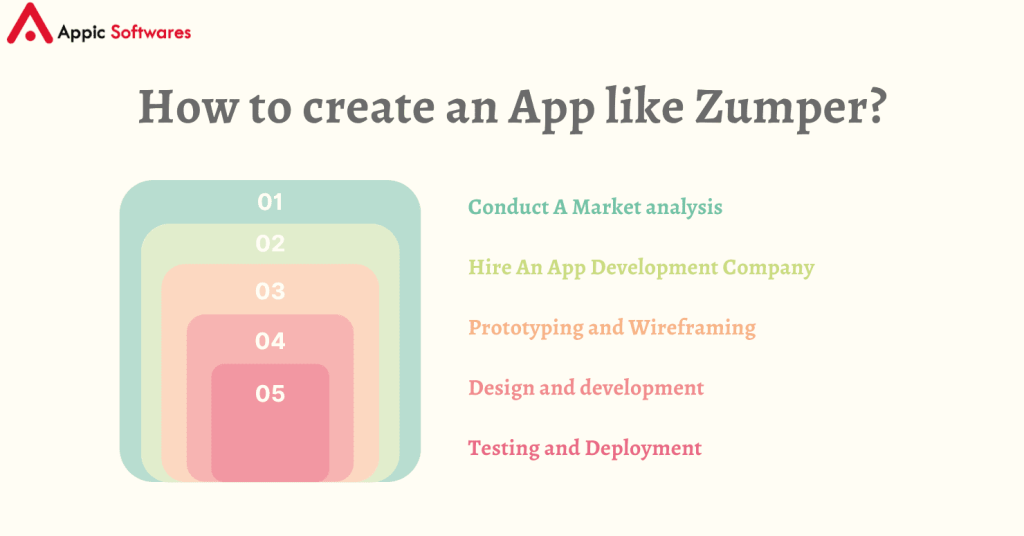 Appic Softwares

How to create an App like Zumper?

01
02
03
04
05

Conduct A Market analysis

Hire An App Development Company

Prototyping and Wireframing

Design and development

Testing and Deployment